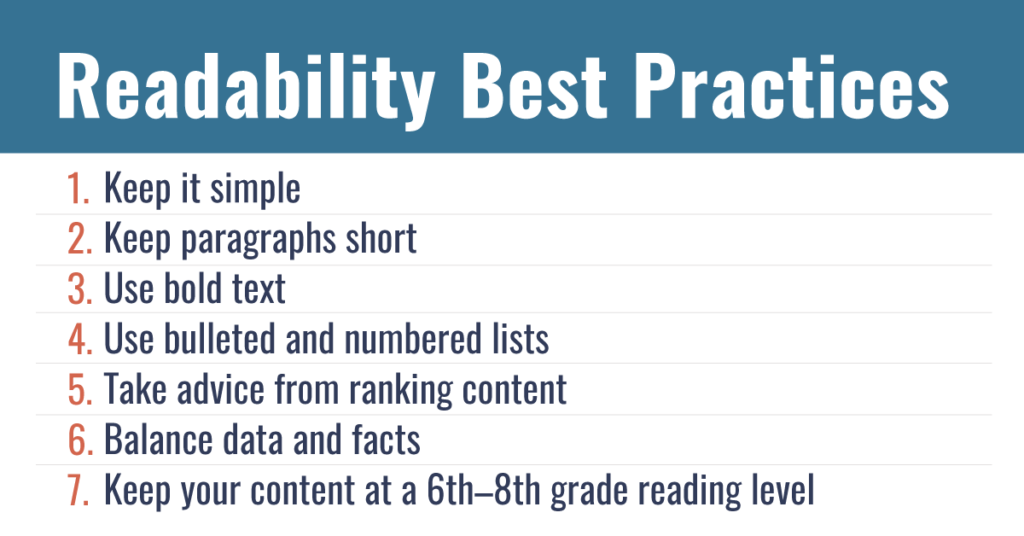 Readability Best Practices

1. Keep it simple
2. Keep paragraphs short
3. Use bold text
4. Use bulleted and numbered lists
5. Take advice from ranking content
6. Balance data and facts
7. Keep your content at a 6th–8th grade reading level